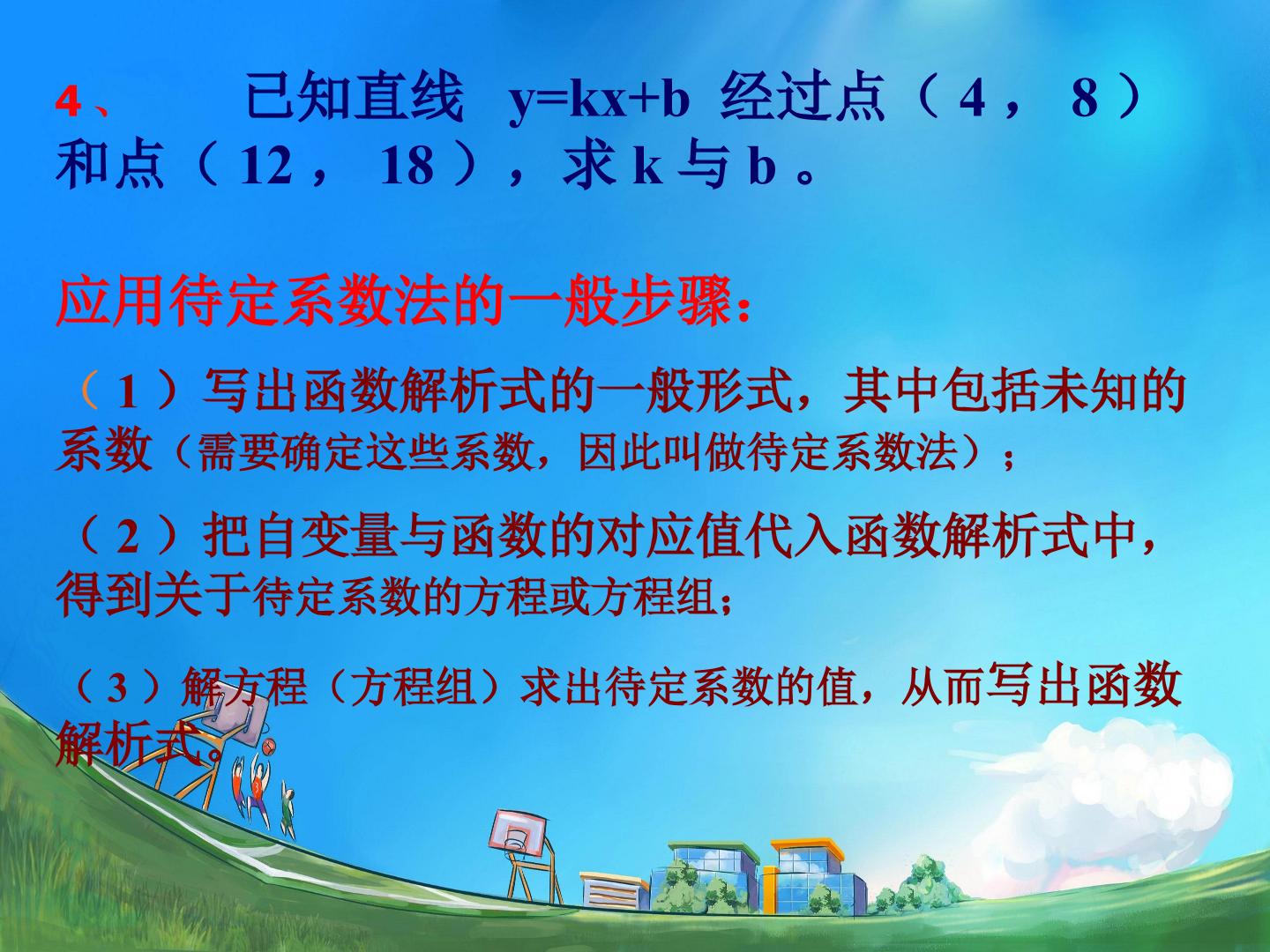 4、 已知直线 $y=kx+b$ 经过点（4，8）和点（12，18），求k与b。

应用待定系数法的一般步骤：

（1）写出函数解析式的一般形式，其中包括未知的系数（需要确定这些系数，因此叫做待定系数法）；

（2）把自变量与函数的对应值代入函数解析式中，得到关于待定系数的方程或方程组；

（3）解方程（方程组）求出待定系数的值，从而写出函数解析式。